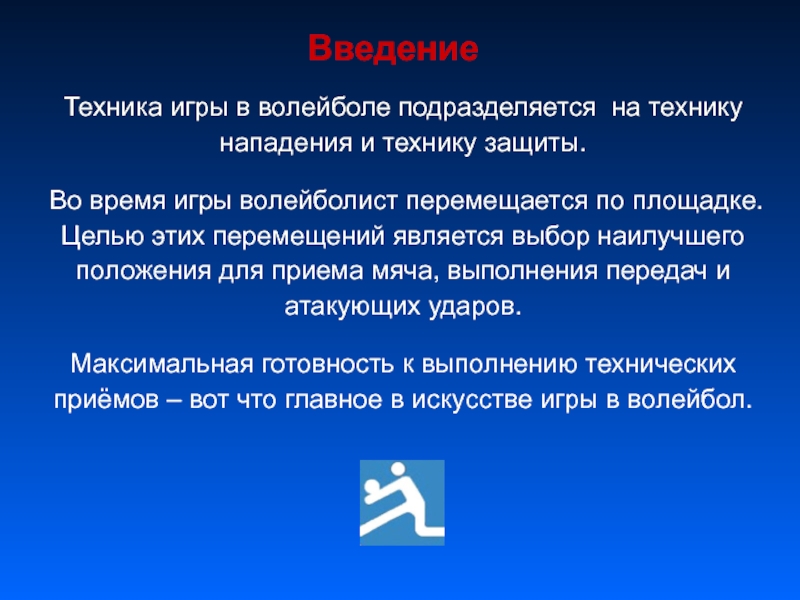 Введение

Техника игры в волейболе подразделяется на технику нападения и технику защиты.

Во время игры волейболист перемещается по площадке. Целью этих перемещений является выбор наилучшего положения для приема мяча, выполнения передач и атакующих ударов.

Максимальная готовность к выполнению технических приёмов – вот что главное в искусстве игры в волейбол.